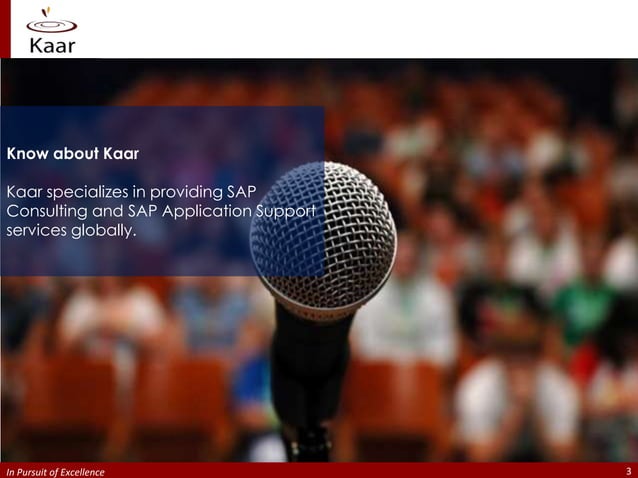 Kaar

Know about Kaar

Kaar specializes in providing SAP Consulting and SAP Application Support services globally.

In Pursuit of Excellence

3